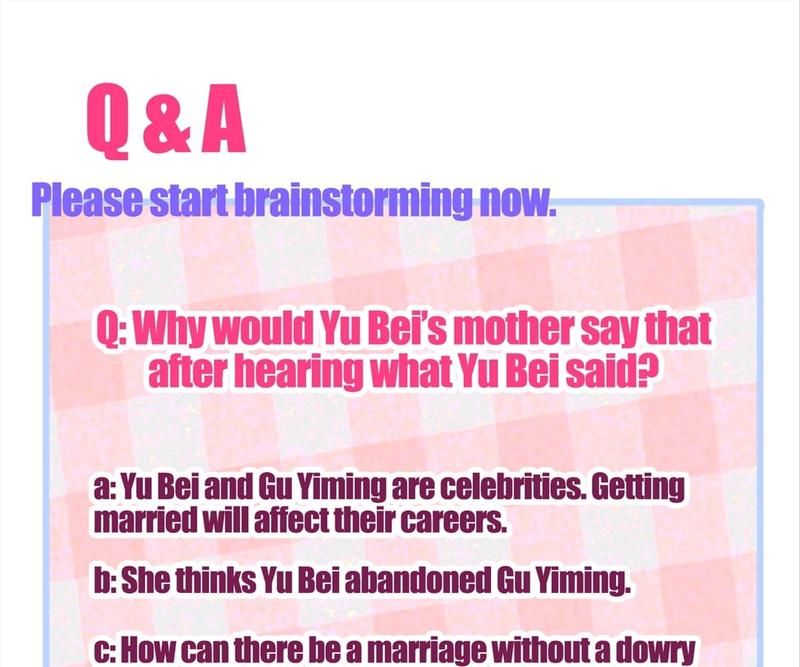 Q & A

Please start brainstorming now.

Q: Why would Yu Bei's mother say that after hearing what Yu Bei said?

a: Yu Bei and Gu Yiming are celebrities. Getting married will affect their careers.

b: She thinks Yu Bei abandoned Gu Yiming.

c: How can there be a marriage without a dowry